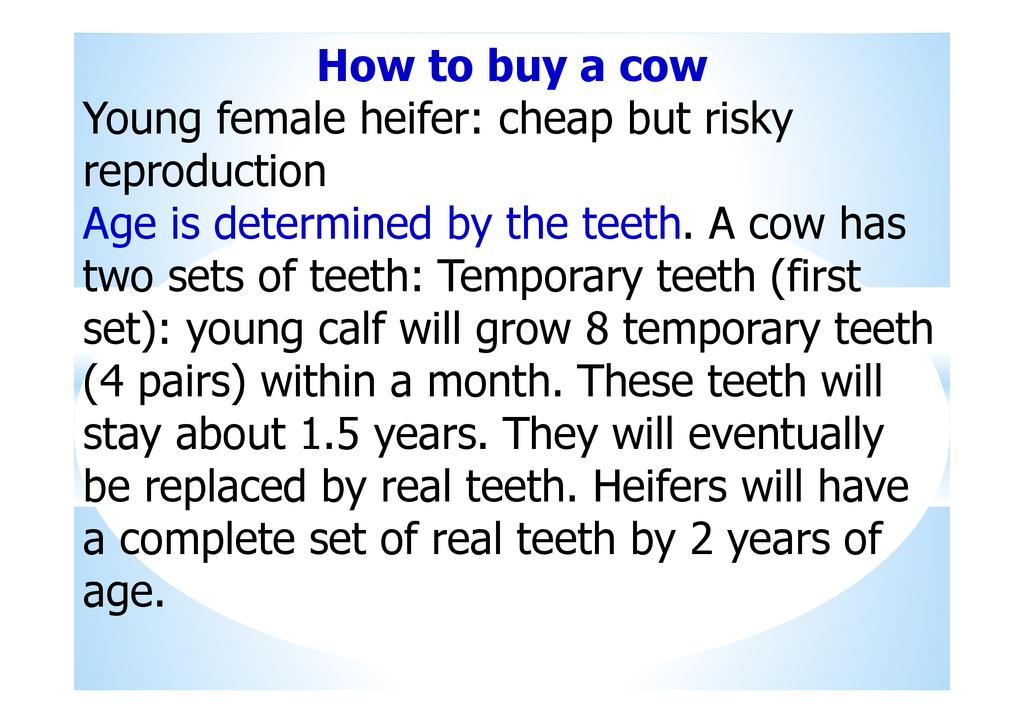 How to buy a cow

Young female heifer: cheap but risky reproduction

Age is determined by the teeth. A cow has two sets of teeth: Temporary teeth (first set): young calf will grow 8 temporary teeth (4 pairs) within a month. These teeth will stay about 1.5 years. They will eventually be replaced by real teeth. Heifers will have a complete set of real teeth by 2 years of age.